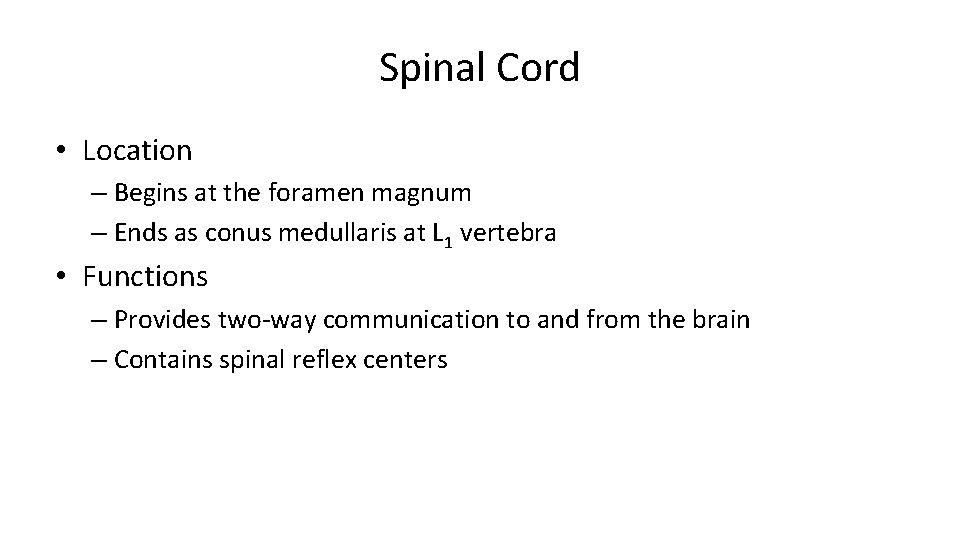 Spinal Cord

• Location
– Begins at the foramen magnum
– Ends as conus medullaris at $L_1$ vertebra

• Functions
– Provides two-way communication to and from the brain
– Contains spinal reflex centers